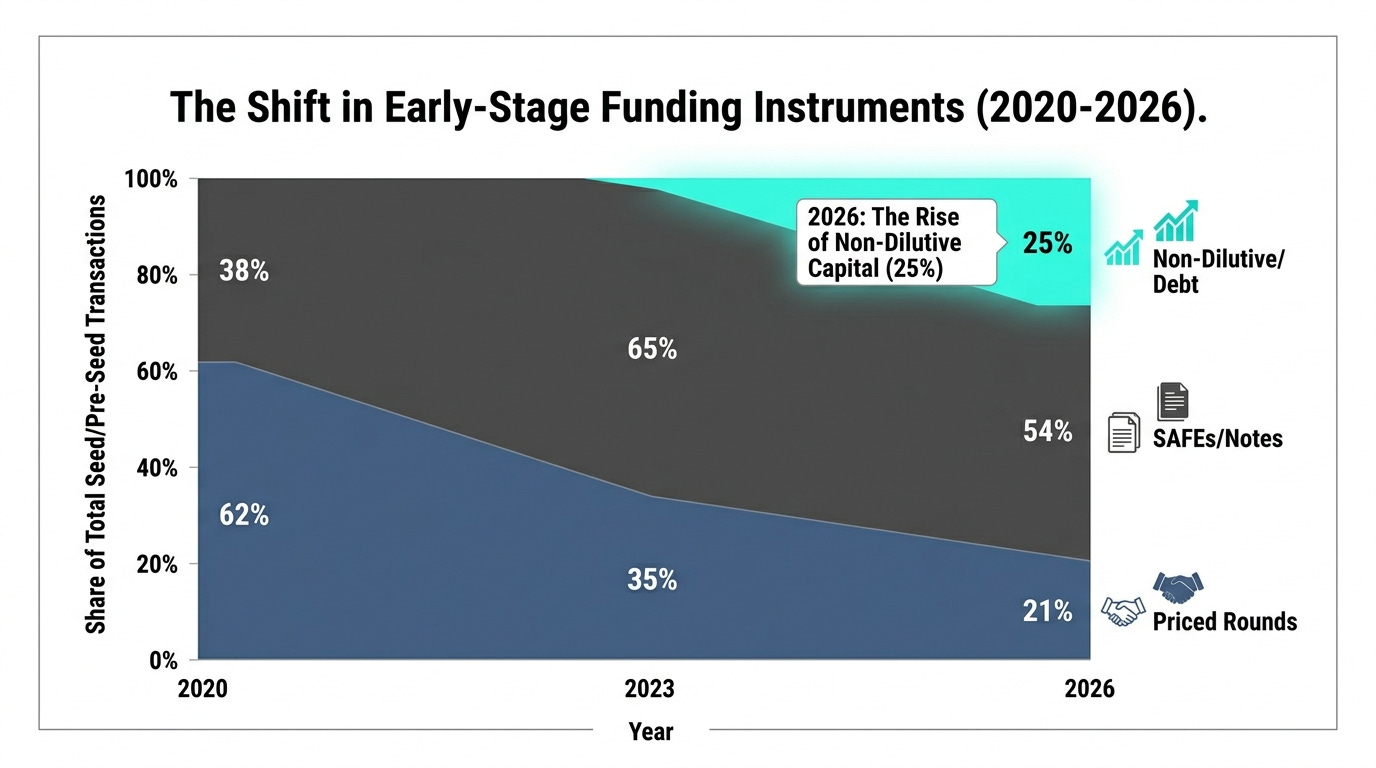 The Shift in Early-Stage Funding Instruments (2020-2026).

Share of Total Seed/Pre-Seed Transactions

100%
80%
60%
40%
20%
0%

38%
62%
65%
35%
2026: The Rise of Non-Dilutive Capital (25%)
25%
54%
21%

Non-Dilutive/ Debt
SAFEs/Notes
Priced Rounds

2020
2023
2026
Year